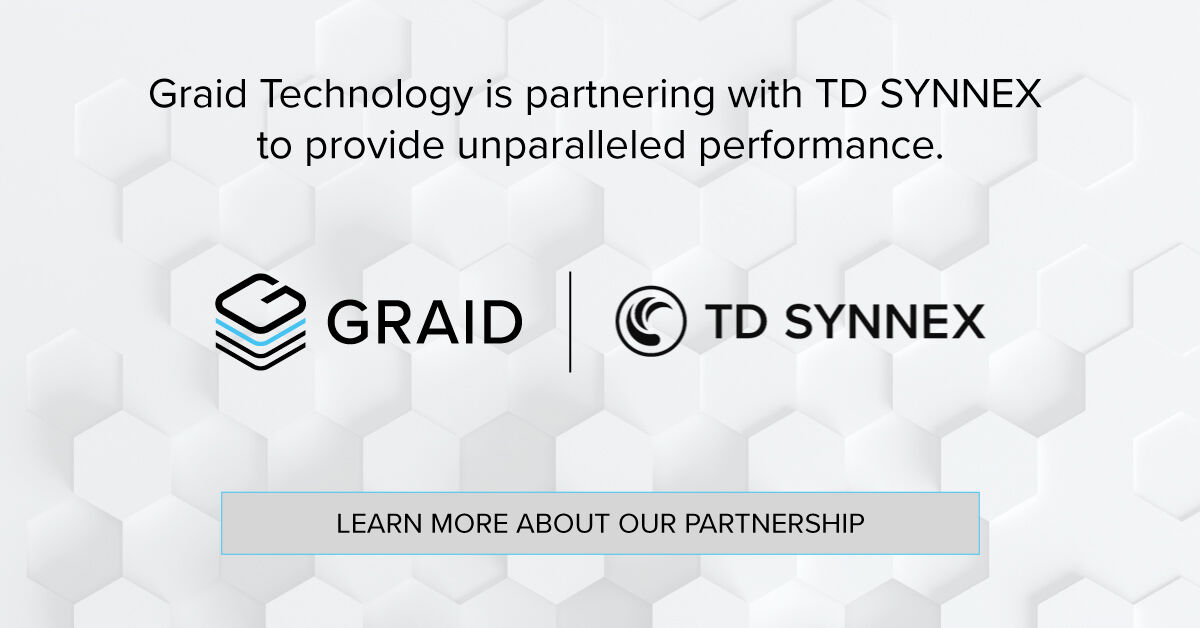 Graid Technology is partnering with TD SYNNEX to provide unparalleled performance.

GRAID

TD SYNNEX

LEARN MORE ABOUT OUR PARTNERSHIP